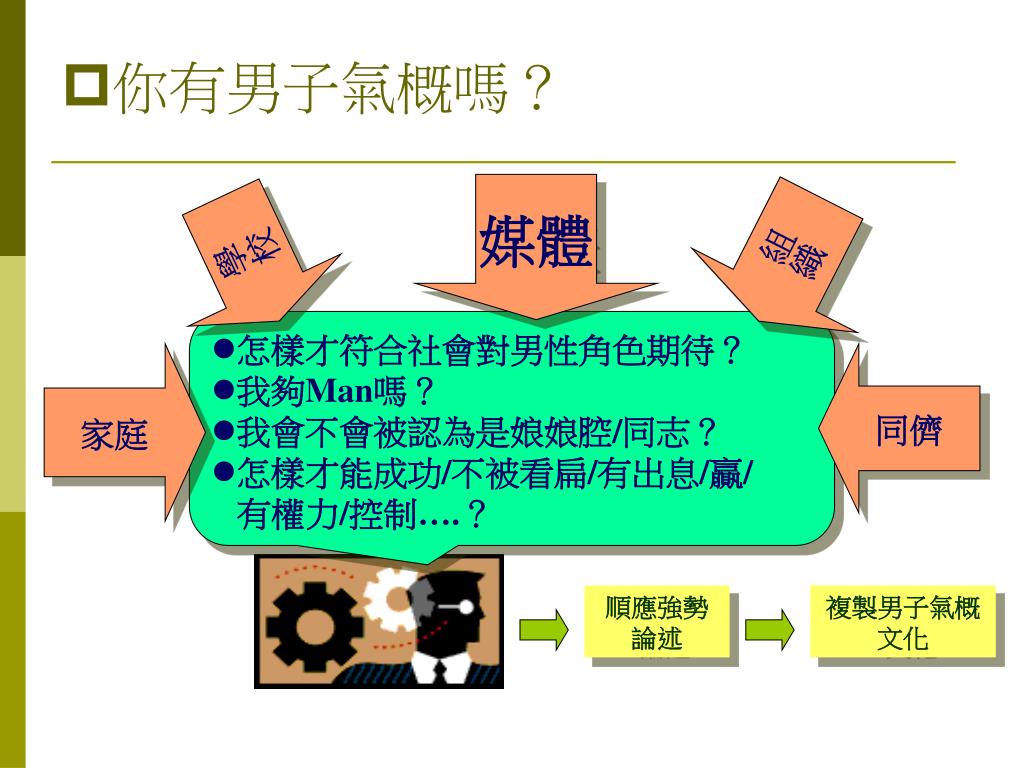 你有男子氣概嗎？

學校

媒體

組織

家庭

同儕

●怎樣才符合社會對男性角色期待？
●我夠Man嗎？
●我會不會被認為是娘娘腔/同志？
●怎樣才能成功/不被看扁/有出息/贏/有權力/控制….？

順應強勢論述

複製男子氣概文化